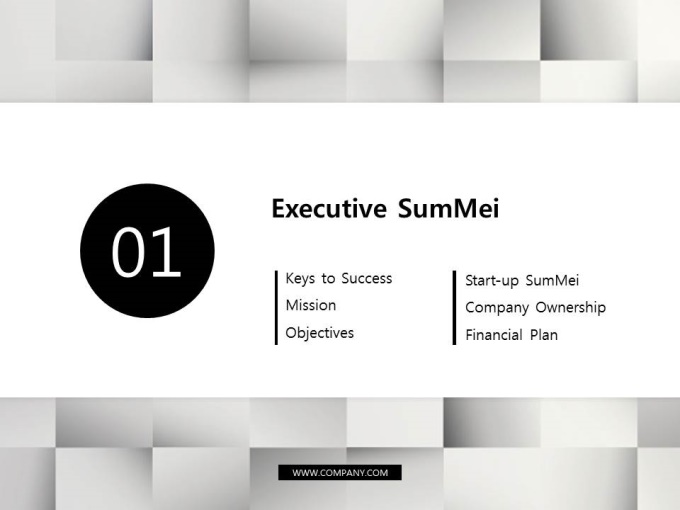 01

Executive SumMei

Keys to Success
Mission
Objectives

Start-up SumMei
Company Ownership
Financial Plan

WWW.COMPANY.COM